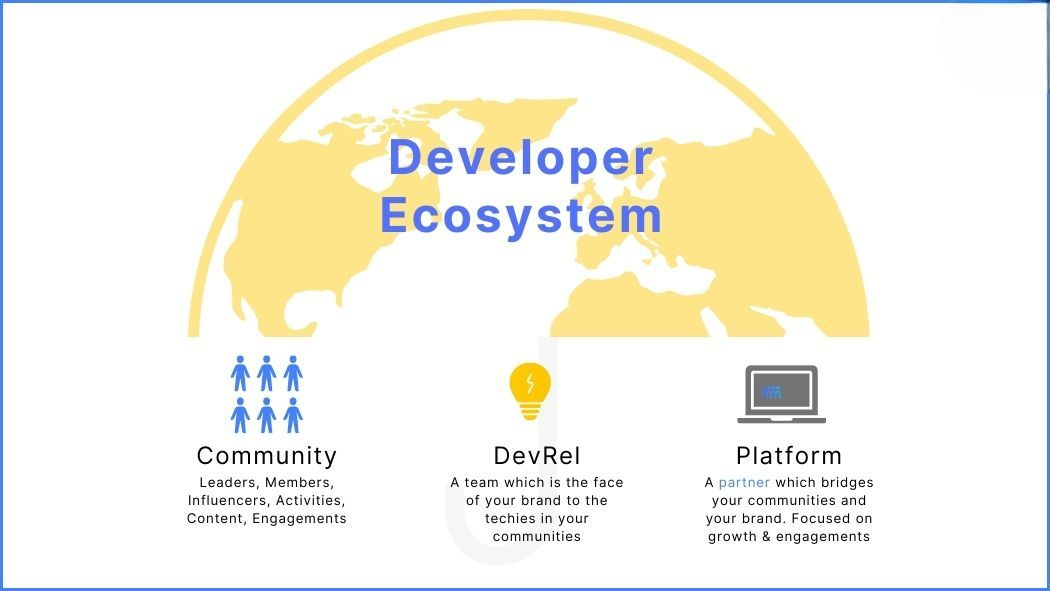 Developer Ecosystem

Community
Leaders, Members, Influencers, Activities, Content, Engagements

DevRel
A team which is the face of your brand to the techies in your communities

Platform
A partner which bridges your communities and your brand. Focused on growth & engagements